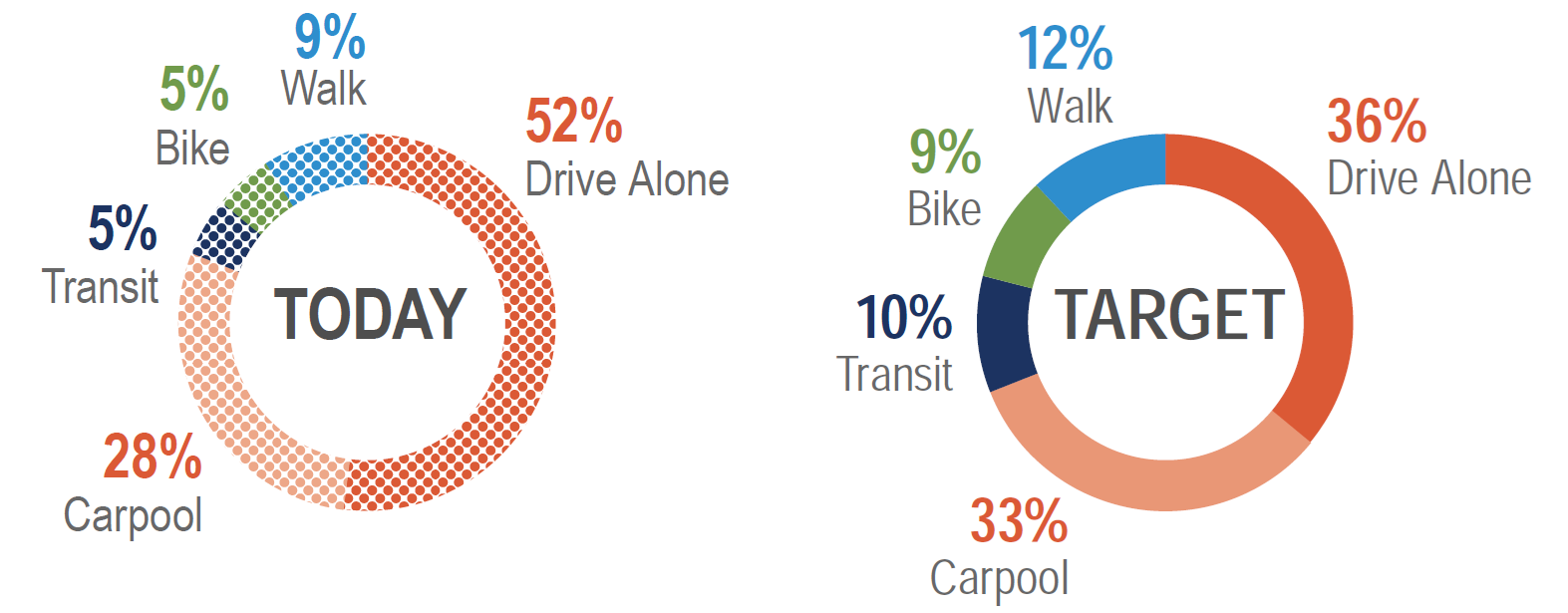 9%
Walk

5%
Bike

52%
Drive Alone

5%
Transit

TODAY

28%
Carpool

12%
Walk

9%
Bike

36%
Drive Alone

10%
Transit

TARGET

33%
Carpool